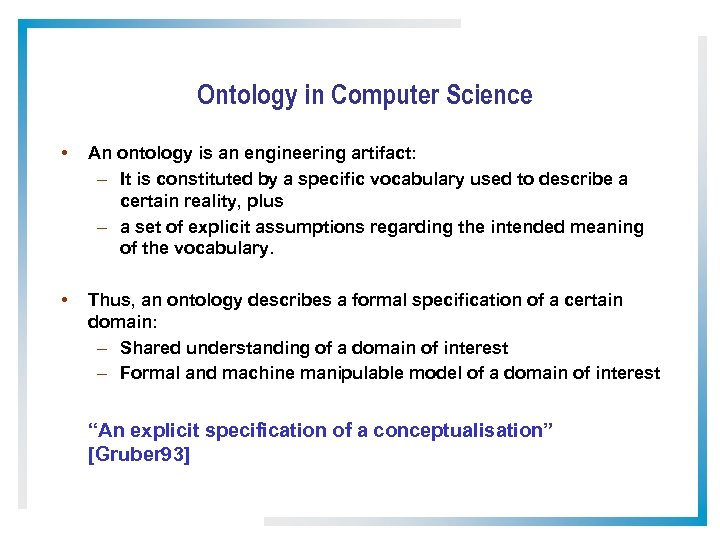 Ontology in Computer Science

• An ontology is an engineering artifact:
– It is constituted by a specific vocabulary used to describe a certain reality, plus
– a set of explicit assumptions regarding the intended meaning of the vocabulary.

• Thus, an ontology describes a formal specification of a certain domain:
– Shared understanding of a domain of interest
– Formal and machine manipulable model of a domain of interest

"An explicit specification of a conceptualisation" [Gruber93]